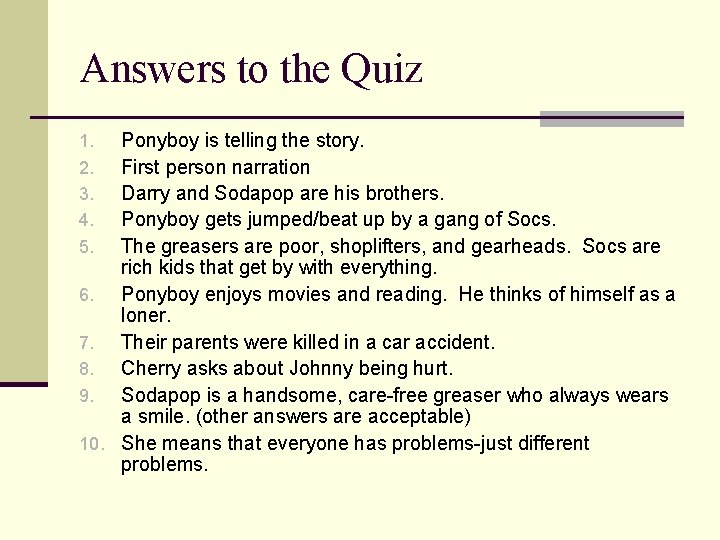 Answers to the Quiz

1. Ponyboy is telling the story.
2. First person narration
3. Darry and Sodapop are his brothers.
4. Ponyboy gets jumped/beat up by a gang of Socs.
5. The greasers are poor, shoplifters, and gearheads. Socs are rich kids that get by with everything.
6. Ponyboy enjoys movies and reading. He thinks of himself as a loner.
7. Their parents were killed in a car accident.
8. Cherry asks about Johnny being hurt.
9. Sodapop is a handsome, care-free greaser who always wears a smile. (other answers are acceptable)
10. She means that everyone has problems-just different problems.